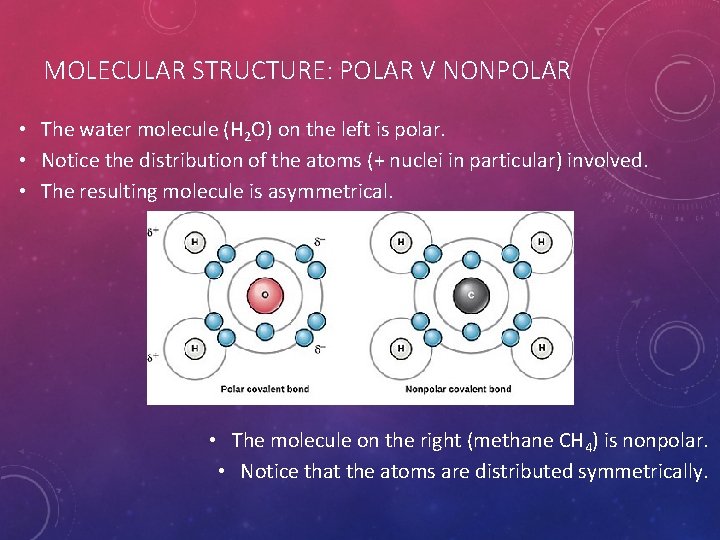 MOLECULAR STRUCTURE: POLAR V NONPOLAR

• The water molecule ($H_2O$) on the left is polar.
• Notice the distribution of the atoms (+ nuclei in particular) involved.
• The resulting molecule is asymmetrical.

$\delta^+$ H $\delta^-$ O $\delta^+$ H $\delta^-$

Polar covalent bond

H H C H H

Nonpolar covalent bond

• The molecule on the right (methane $CH_4$) is nonpolar.
• Notice that the atoms are distributed symmetrically.